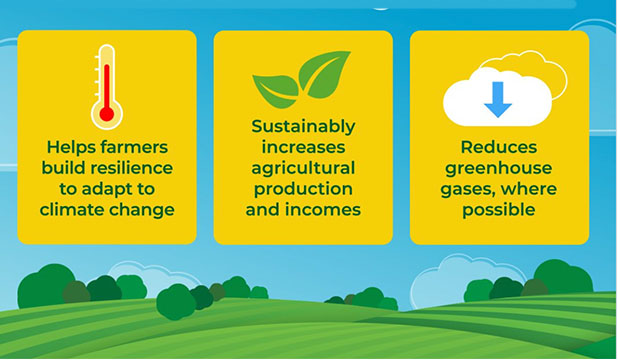 Helps farmers build resilience to adapt to climate change

Sustainably increases agricultural production and incomes

Reduces greenhouse gases, where possible